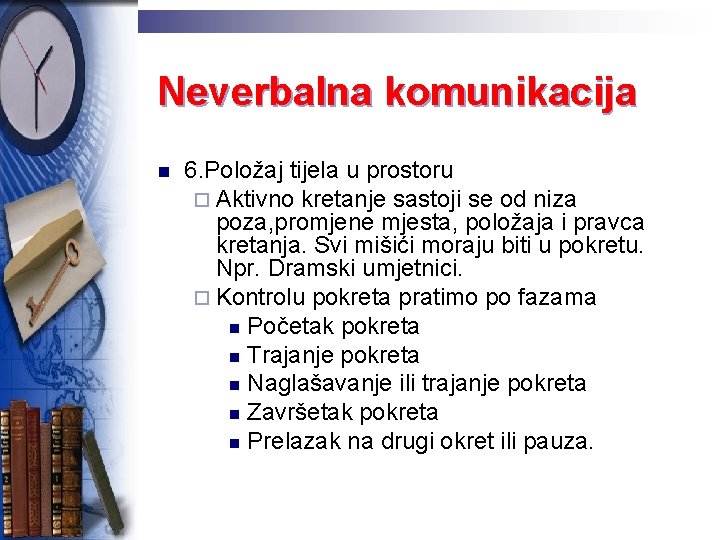 Neverbalna komunikacija

6.Položaj tijela u prostoru

Aktivno kretanje sastoji se od niza poza,promjene mjesta, položaja i pravca kretanja. Svi mišići moraju biti u pokretu. Npr. Dramski umjetnici.

Kontrolu pokreta pratimo po fazama

Početak pokreta

Trajanje pokreta

Naglašavanje ili trajanje pokreta

Završetak pokreta

Prelazak na drugi okret ili pauza.